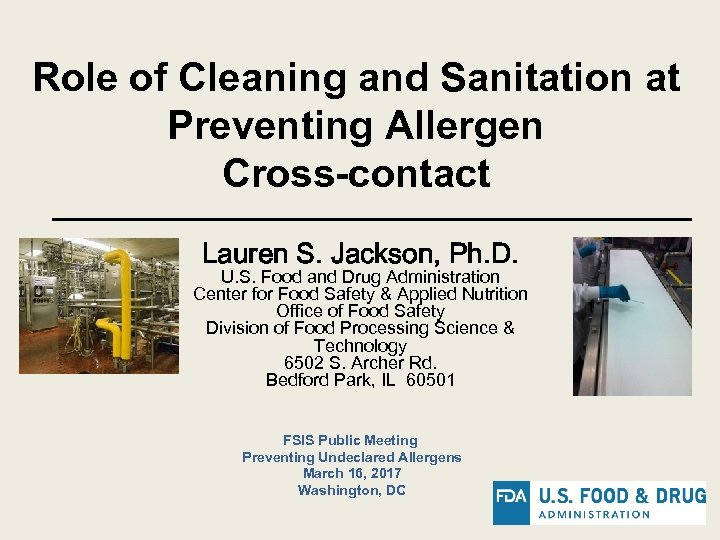 Role of Cleaning and Sanitation at Preventing Allergen Cross-contact

Lauren S. Jackson, Ph.D.
U.S. Food and Drug Administration
Center for Food Safety & Applied Nutrition
Office of Food Safety
Division of Food Processing Science & Technology
6502 S. Archer Rd.
Bedford Park, IL 60501

FSIS Public Meeting
Preventing Undeclared Allergens
March 16, 2017
Washington, DC

FDA U.S. FOOD & DRUG ADMINISTRATION